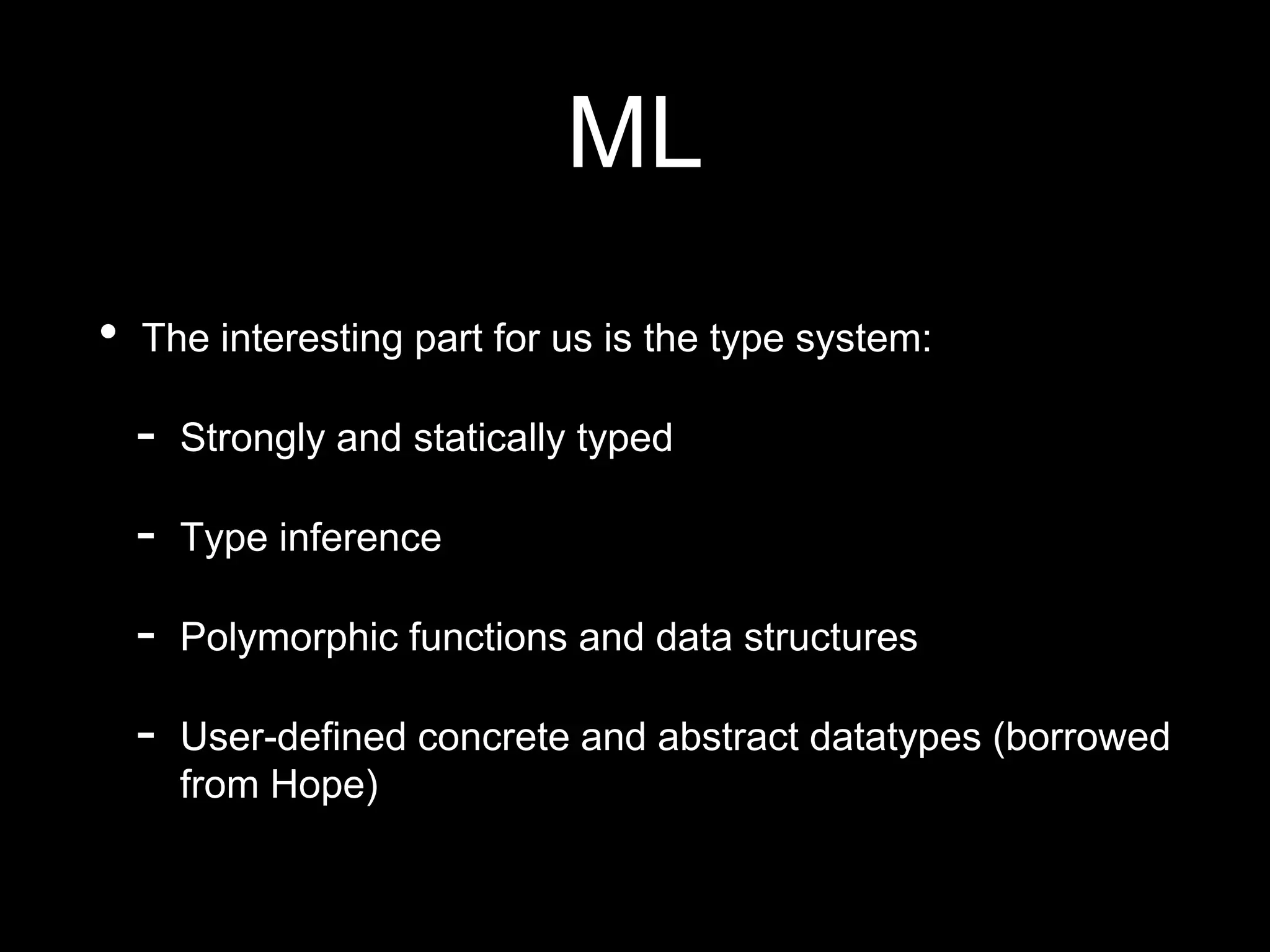 ML

• The interesting part for us is the type system:

- Strongly and statically typed

- Type inference

- Polymorphic functions and data structures

- User-defined concrete and abstract datatypes (borrowed from Hope)